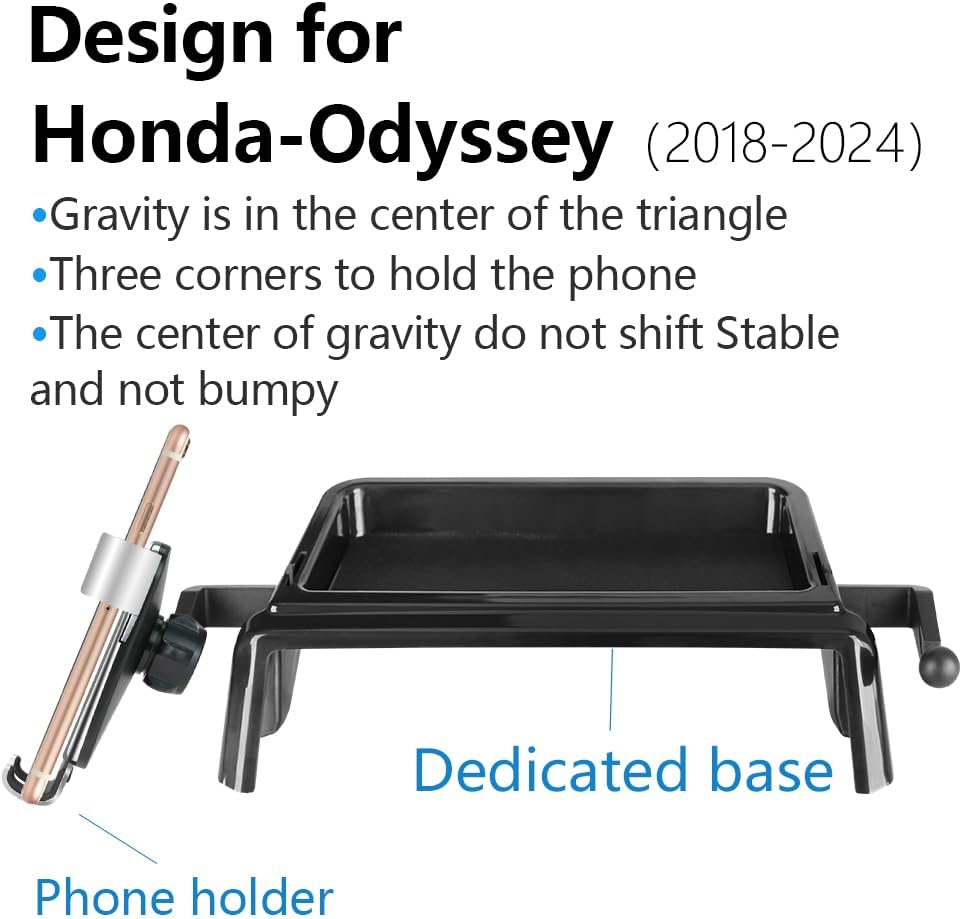 Design for Honda-Odyssey (2018-2024)

•Gravity is in the center of the triangle
•Three corners to hold the phone
•The center of gravity do not shift Stable and not bumpy

Dedicated base

Phone holder